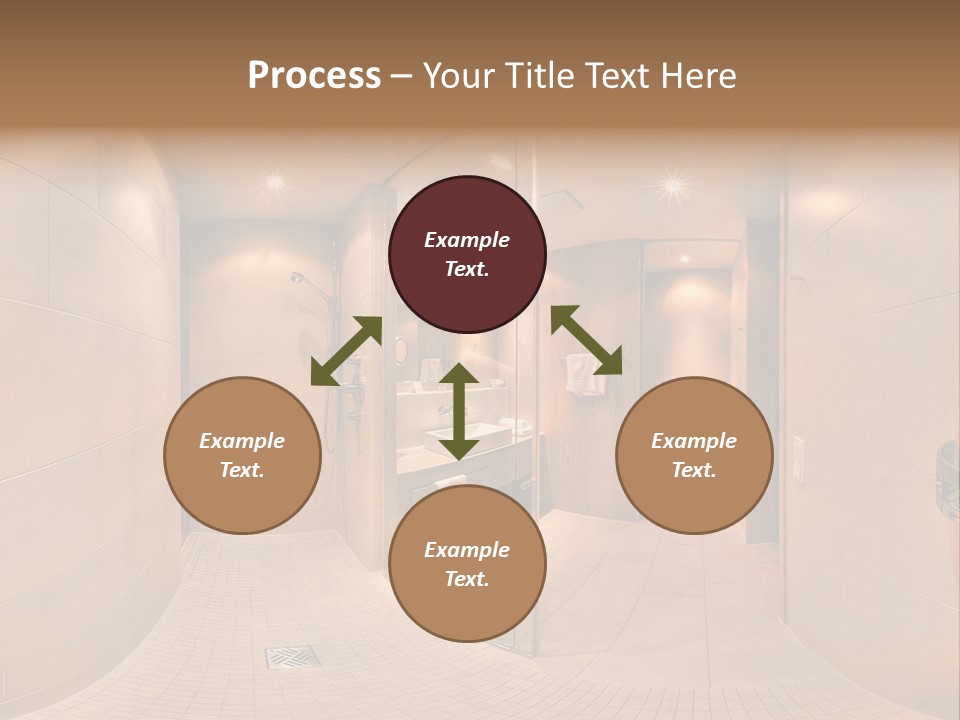 Process – Your Title Text Here

Example Text.

Example Text.

Example Text.

Example Text.